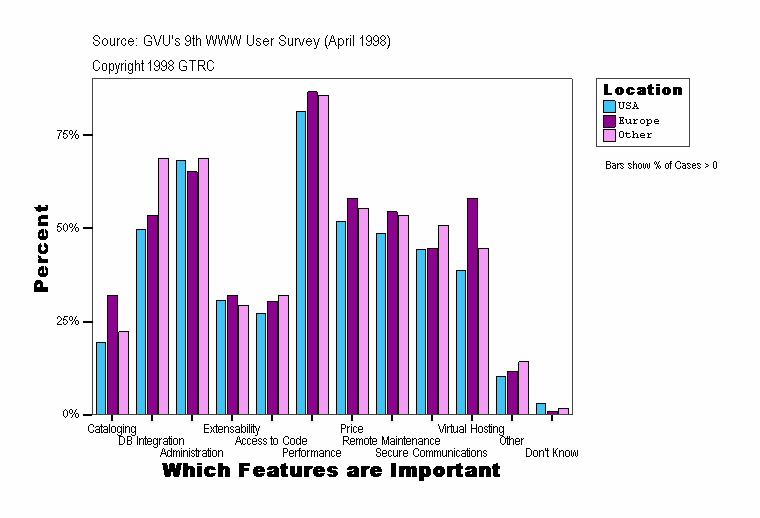 Source: GVU's 9th WWW User Survey (April 1998)
Copyright 1998 GTRC

Location
USA
Europe
Other

Bars show % of Cases > 0

Percent

75%
50%
25%
0%

Cataloging
DB Integration
Administration
Extensability
Access to Code
Performance
Price
Remote Maintenance
Secure Communications
Virtual Hosting
Other
Don't Know

Which Features are Important